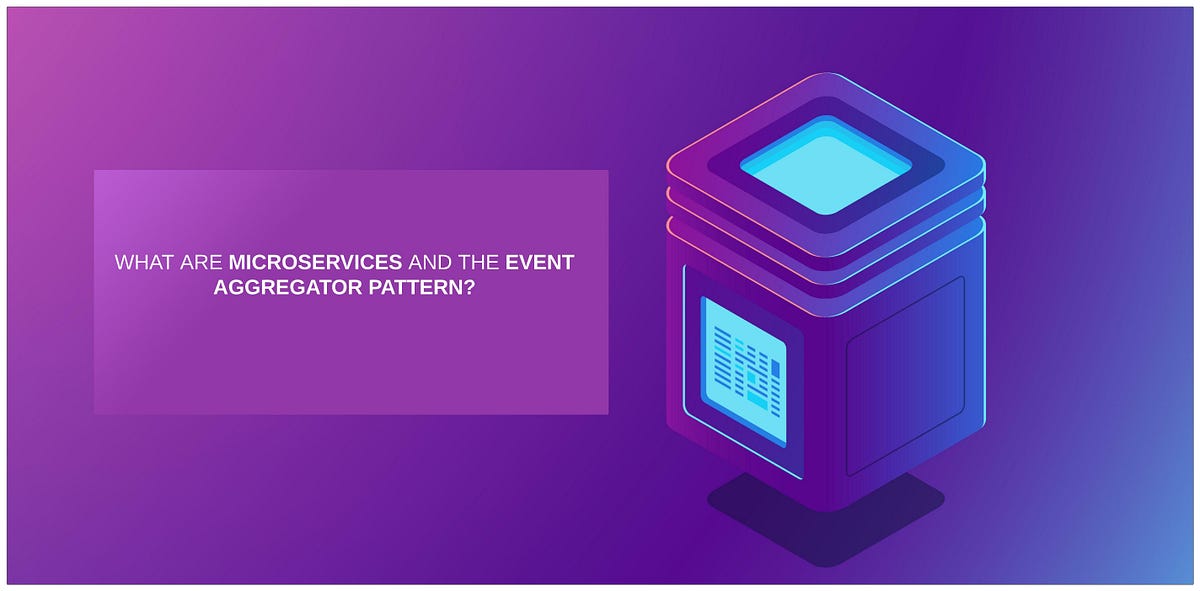 WHAT ARE MICROSERVICES AND THE EVENT AGGREGATOR PATTERN?